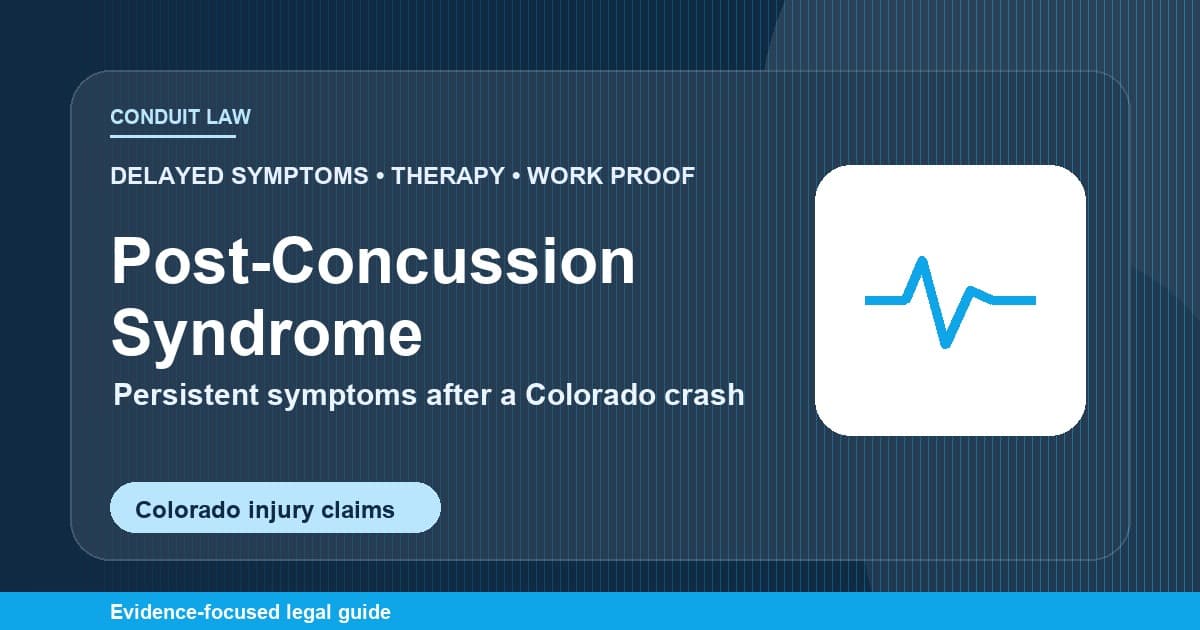 CONDUIT LAW

DELAYED SYMPTOMS • THERAPY • WORK PROOF

Post-Concussion Syndrome

Persistent symptoms after a Colorado crash

Colorado injury claims

Evidence-focused legal guide